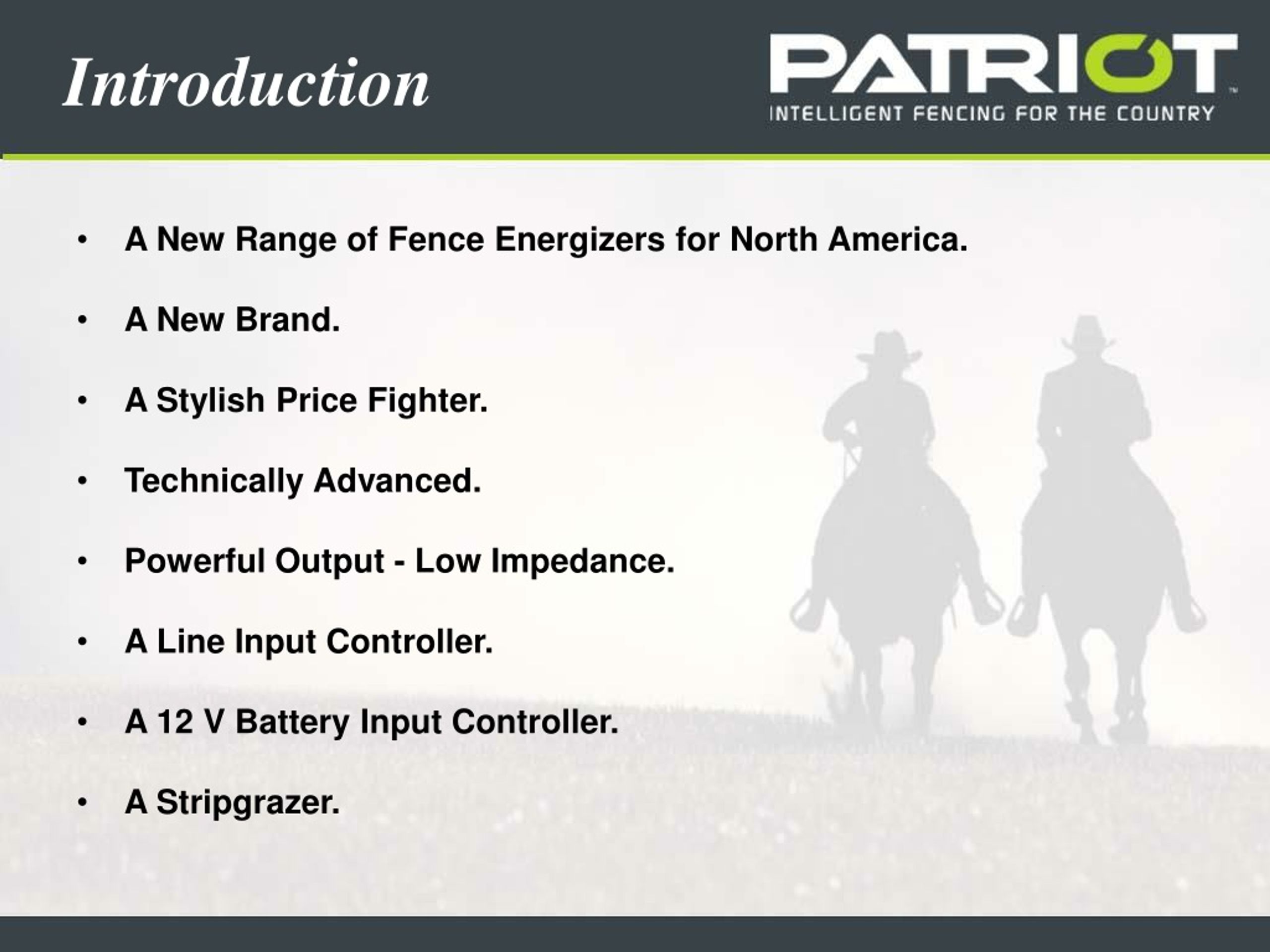 Introduction

PATRIOT™
INTELLIGENT FENCING FOR THE COUNTRY

• A New Range of Fence Energizers for North America.

• A New Brand.

• A Stylish Price Fighter.

• Technically Advanced.

• Powerful Output - Low Impedance.

• A Line Input Controller.

• A 12 V Battery Input Controller.

• A Stripgrazer.